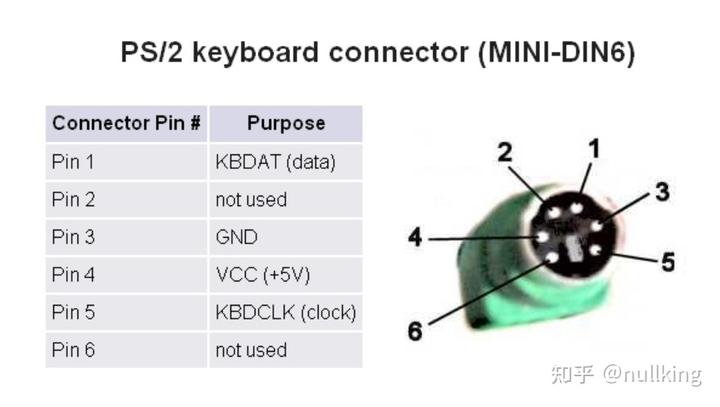 PS/2 keyboard connector (MINI-DIN6)

| Connector Pin # | Purpose |
|---|---|
| Pin 1 | KBDAT (data) |
| Pin 2 | not used |
| Pin 3 | GND |
| Pin 4 | VCC (+5V) |
| Pin 5 | KBDCLK (clock) |
| Pin 6 | not used |

2
1
3
4
5
6

知乎 @nullking